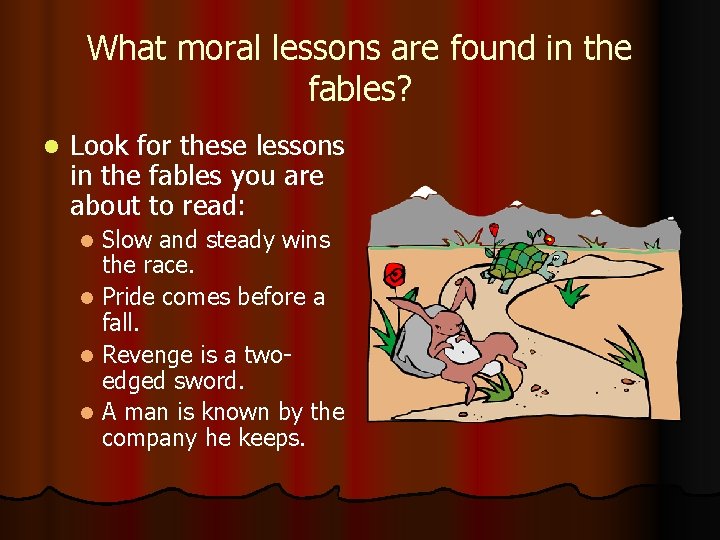 What moral lessons are found in the fables?

- Look for these lessons in the fables you are about to read:
  - Slow and steady wins the race.
  - Pride comes before a fall.
  - Revenge is a two-edged sword.
  - A man is known by the company he keeps.